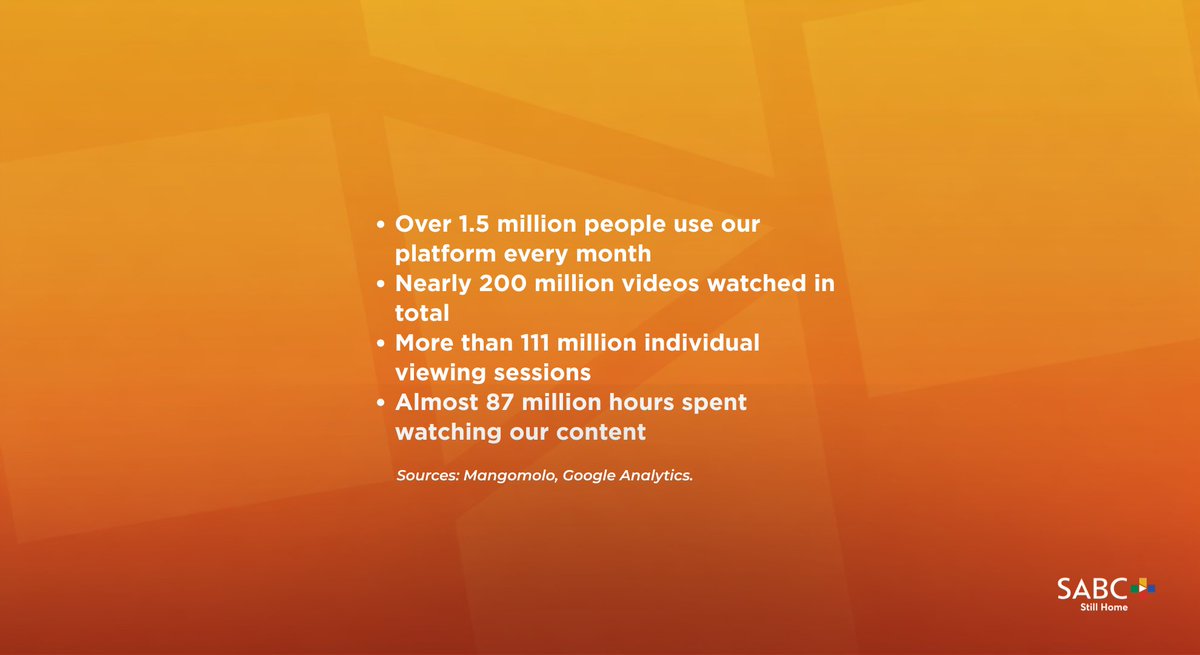 • Over 1.5 million people use our platform every month
• Nearly 200 million videos watched in total
• More than 111 million individual viewing sessions
• Almost 87 million hours spent watching our content

Sources: Mangomolo, Google Analytics.

SABC
Still Home